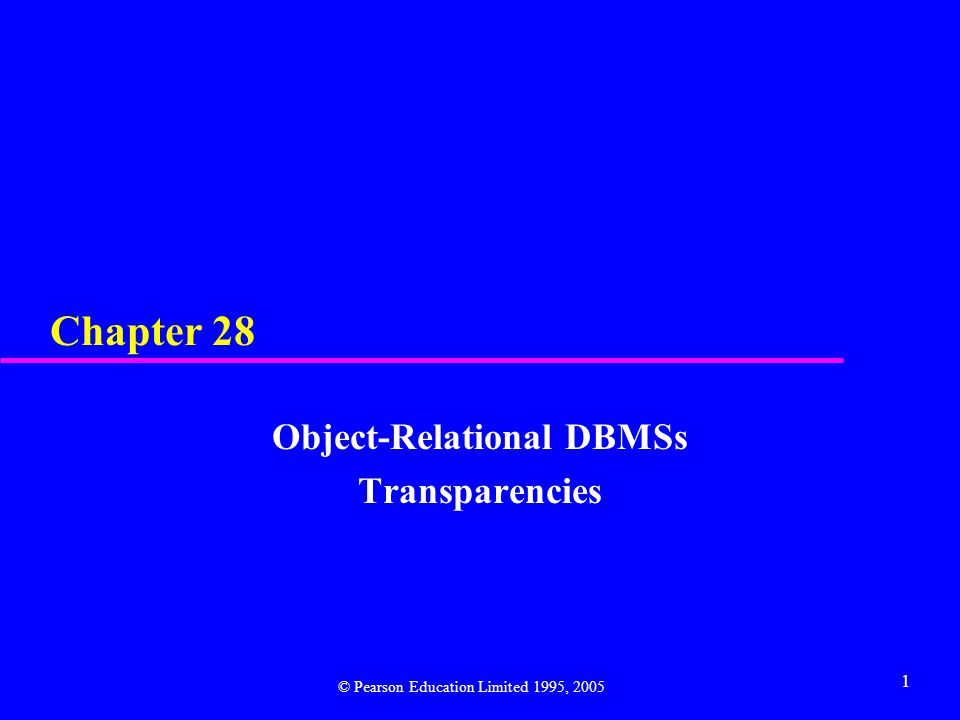 Chapter 28

Object-Relational DBMSs
Transparencies

© Pearson Education Limited 1995, 2005

1